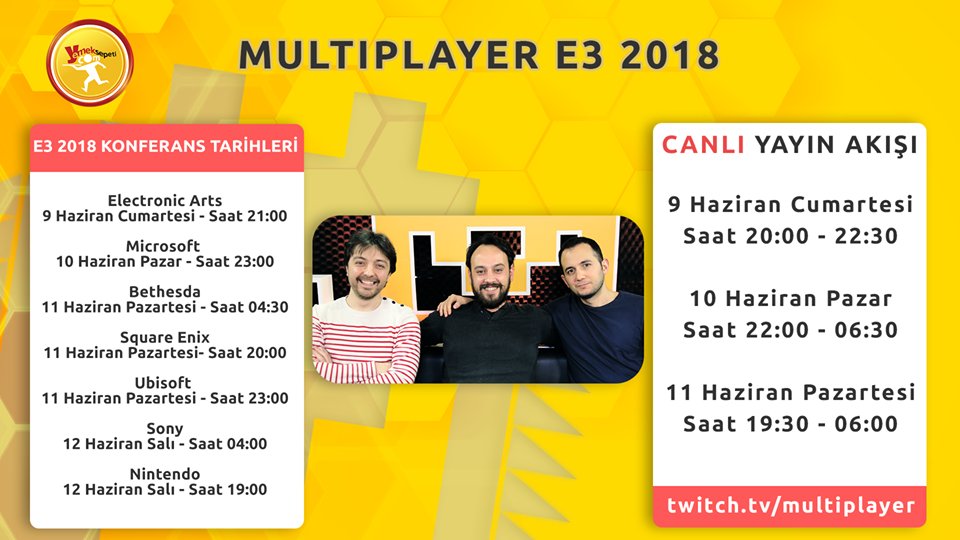 Yemeksepeti

MULTIPLAYER E3 2018

E3 2018 KONFERANS TARİHLERİ

Electronic Arts
9 Haziran Cumartesi - Saat 21:00

Microsoft
10 Haziran Pazar - Saat 23:00

Bethesda
11 Haziran Pazartesi - Saat 04:30

Square Enix
11 Haziran Pazartesi- Saat 20:00

Ubisoft
11 Haziran Pazartesi - Saat 23:00

Sony
12 Haziran Salı - Saat 04:00

Nintendo
12 Haziran Salı - Saat 19:00

CANLI YAYIN AKIŞI

9 Haziran Cumartesi
Saat 20:00 - 22:30

10 Haziran Pazar
Saat 22:00 - 06:30

11 Haziran Pazartesi
Saat 19:30 - 06:00

twitch.tv/multiplayer